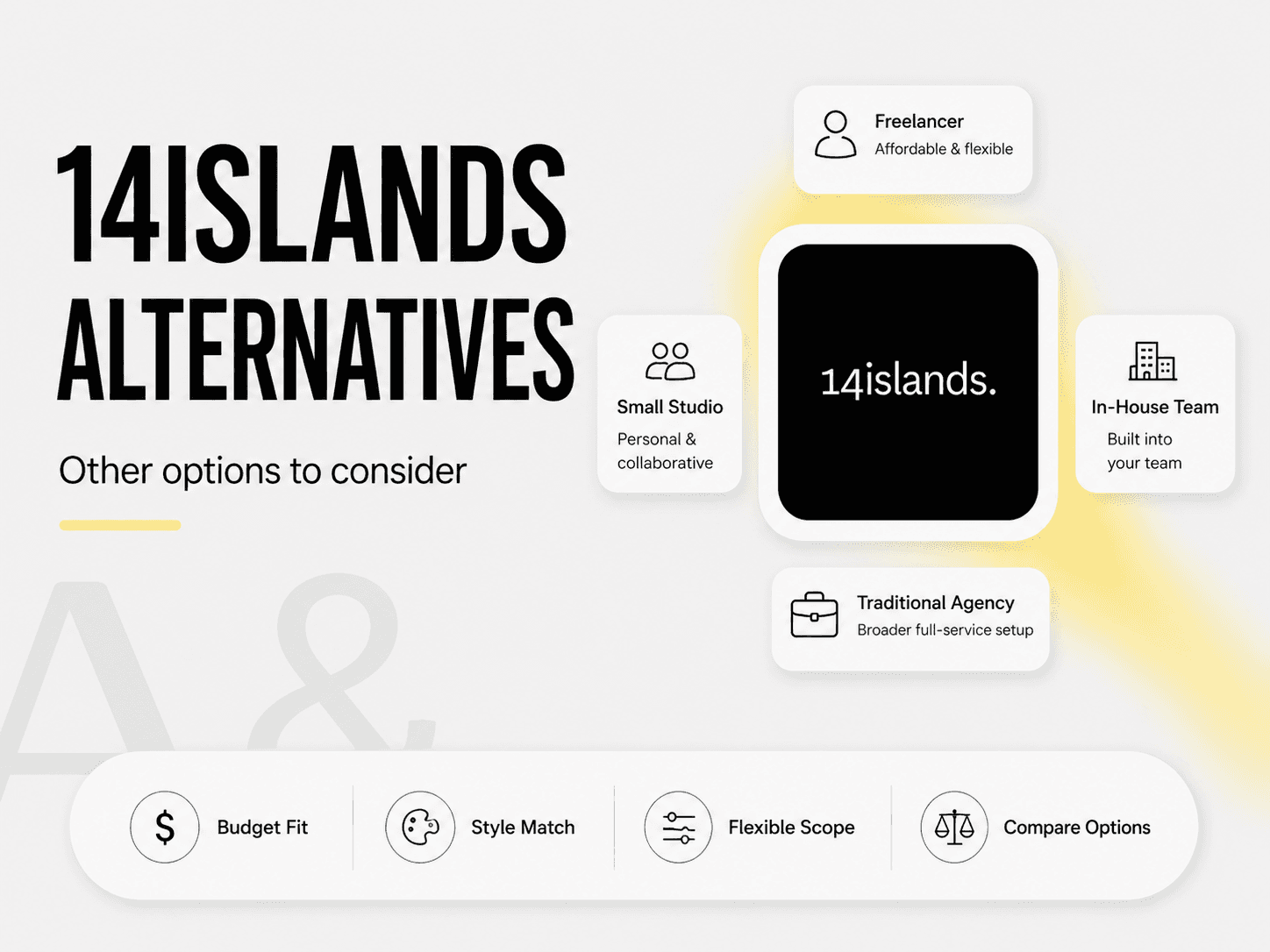 14ISLANDS ALTERNATIVES

Other options to consider

A&

Freelancer
Affordable & flexible

Small Studio
Personal & collaborative

14islands.

In-House Team
Built into your team

Traditional Agency
Broader full-service setup

$ Budget Fit

Style Match

Flexible Scope

Compare Options